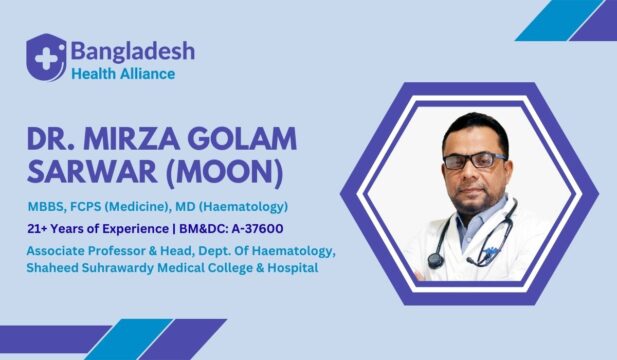 Bangladesh
Health Alliance

DR. MIRZA GOLAM SARWAR (MOON)

MBBS, FCPS (Medicine), MD (Haematology)

21+ Years of Experience | BM&DC: A-37600

Associate Professor & Head, Dept. Of Haematology, Shaheed Suhrawardy Medical College & Hospital